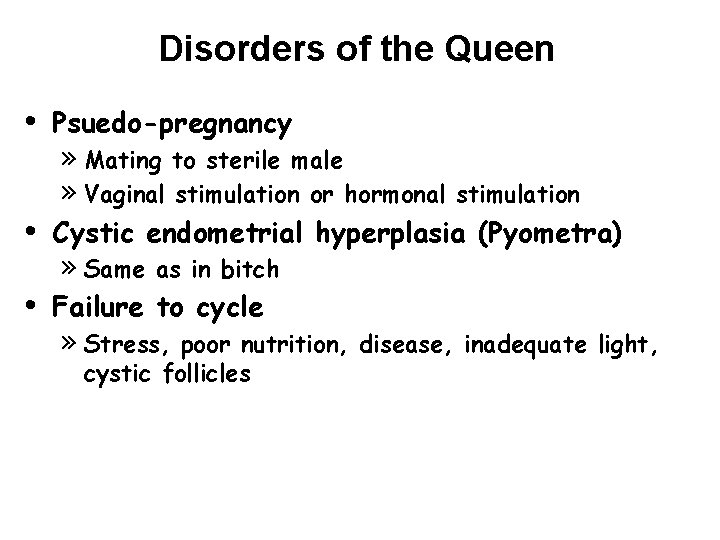 Disorders of the Queen

• Psuedo-pregnancy
» Mating to sterile male
» Vaginal stimulation or hormonal stimulation

• Cystic endometrial hyperplasia (Pyometra)
» Same as in bitch

• Failure to cycle
» Stress, poor nutrition, disease, inadequate light, cystic follicles